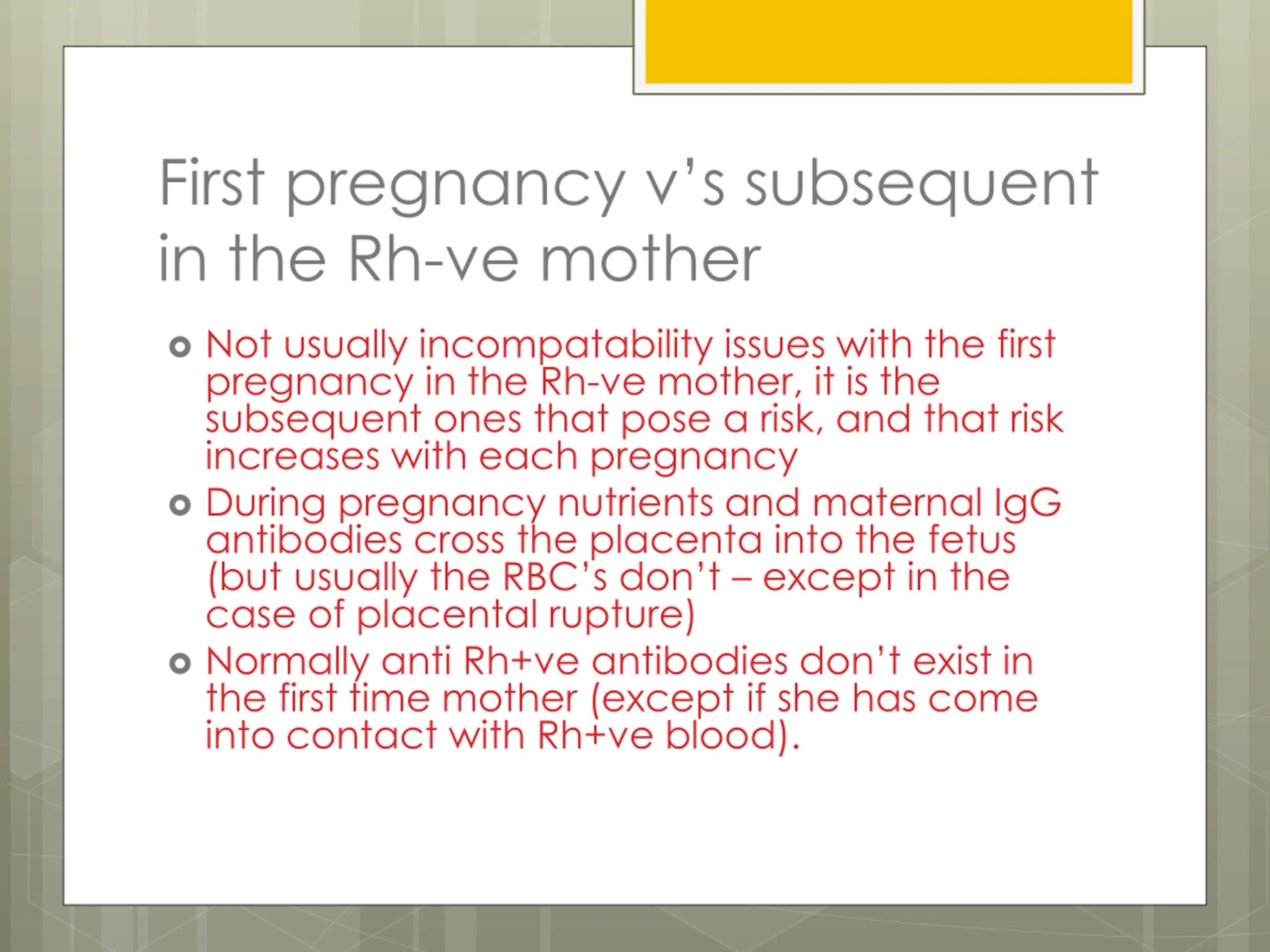 First pregnancy v's subsequent in the Rh-ve mother

Not usually incompatability issues with the first pregnancy in the Rh-ve mother, it is the subsequent ones that pose a risk, and that risk increases with each pregnancy

During pregnancy nutrients and maternal IgG antibodies cross the placenta into the fetus (but usually the RBC's don't – except in the case of placental rupture)

Normally anti Rh+ve antibodies don't exist in the first time mother (except if she has come into contact with Rh+ve blood).